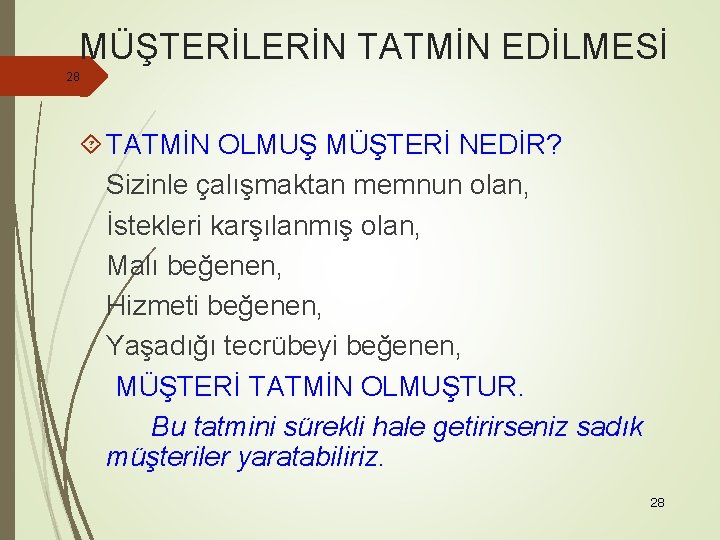 MÜŞTERİLERİN TATMİN EDİLMESİ

28

TATMİN OLMUŞ MÜŞTERİ NEDİR?
Sizinle çalışmaktan memnun olan,
İstekleri karşılanmış olan,
Malı beğenen,
Hizmeti beğenen,
Yaşadığı tecrübeyi beğenen,
MÜŞTERİ TATMİN OLMUŞTUR.

Bu tatmini sürekli hale getirirseniz sadık müşteriler yaratabiliriz.

28